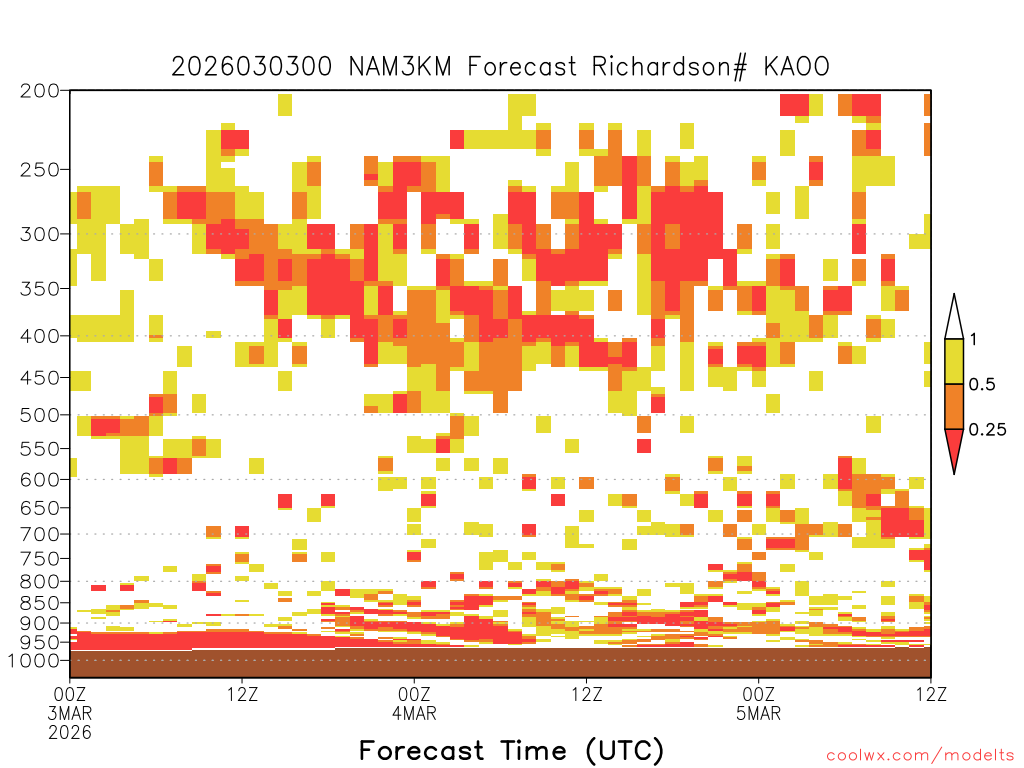 2026030300 NAM3KM Forecast Richardson# KAOO

200
250
300
350
400
450
500
550
600
650
700
750
800
850
900
950
1000

1
0.5
0.25

00Z
3MAR
2026

12Z

00Z
4MAR

12Z

00Z
5MAR

12Z

Forecast Time (UTC)

coolwx.com/modelts